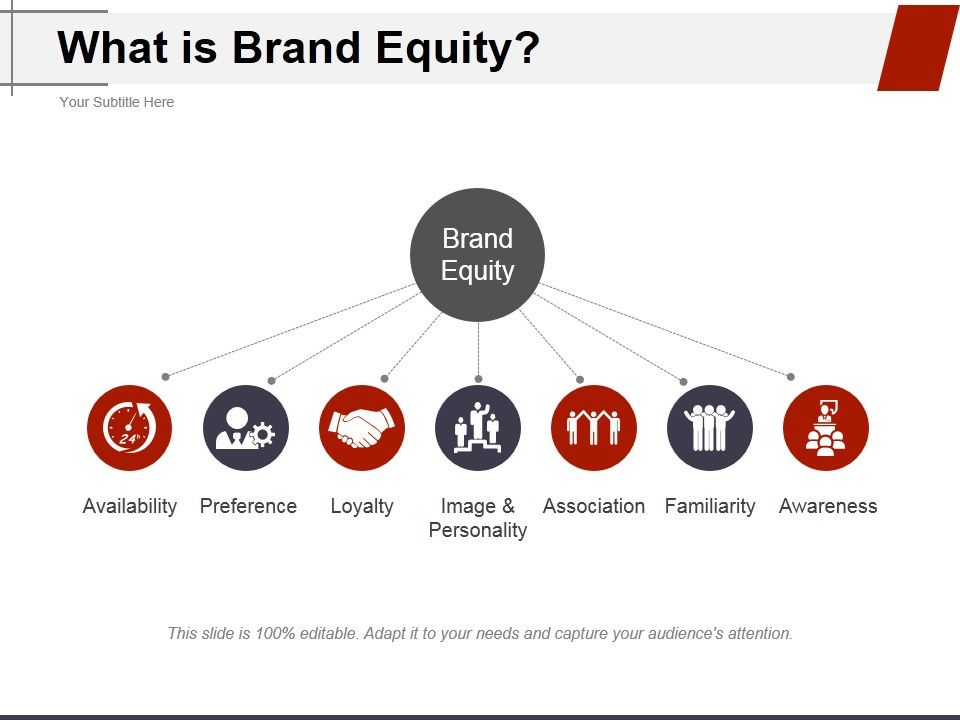 What is Brand Equity?

Your Subtitle Here

Brand Equity

24h

Availability

Preference

Loyalty

Image & Personality

Association

Familiarity

Awareness

This slide is 100% editable. Adapt it to your needs and capture your audience's attention.